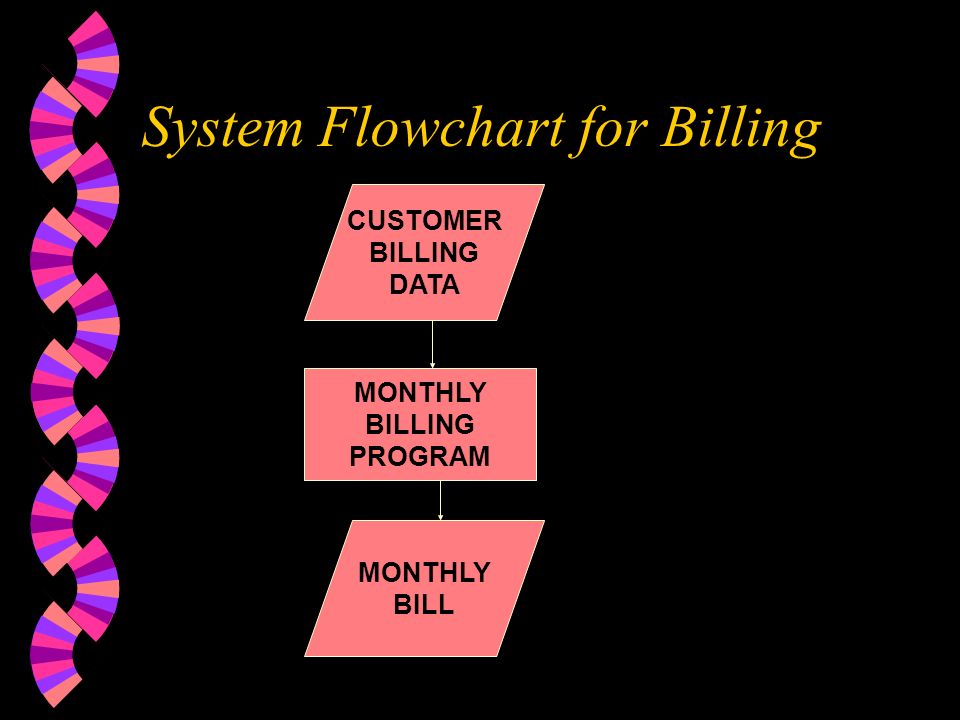 System Flowchart for Billing

CUSTOMER BILLING DATA

MONTHLY BILLING PROGRAM

MONTHLY BILL